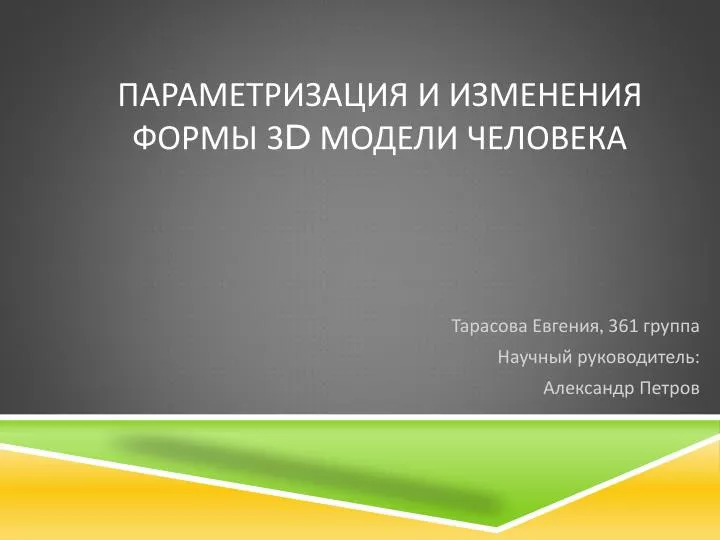 ПАРАМЕТРИЗАЦИЯ И ИЗМЕНЕНИЯ ФОРМЫ 3D МОДЕЛИ ЧЕЛОВЕКА

Тарасова Евгения, 361 группа
Научный руководитель:
Александр Петров